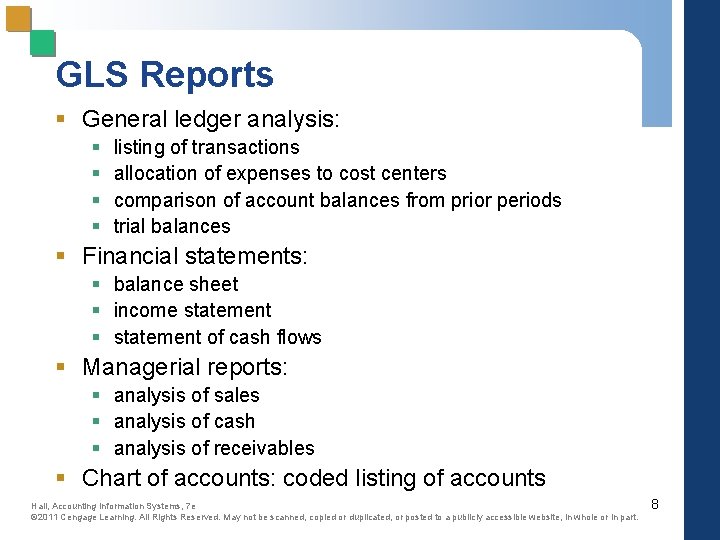 GLS Reports

- General ledger analysis:
  - listing of transactions
  - allocation of expenses to cost centers
  - comparison of account balances from prior periods
  - trial balances
- Financial statements:
  - balance sheet
  - income statement
  - statement of cash flows
- Managerial reports:
  - analysis of sales
  - analysis of cash
  - analysis of receivables
- Chart of accounts: coded listing of accounts

Hall, Accounting Information Systems, 7e
©2011 Cengage Learning. All Rights Reserved. May not be scanned, copied or duplicated, or posted to a publicly accessible website, in whole or in part.

8